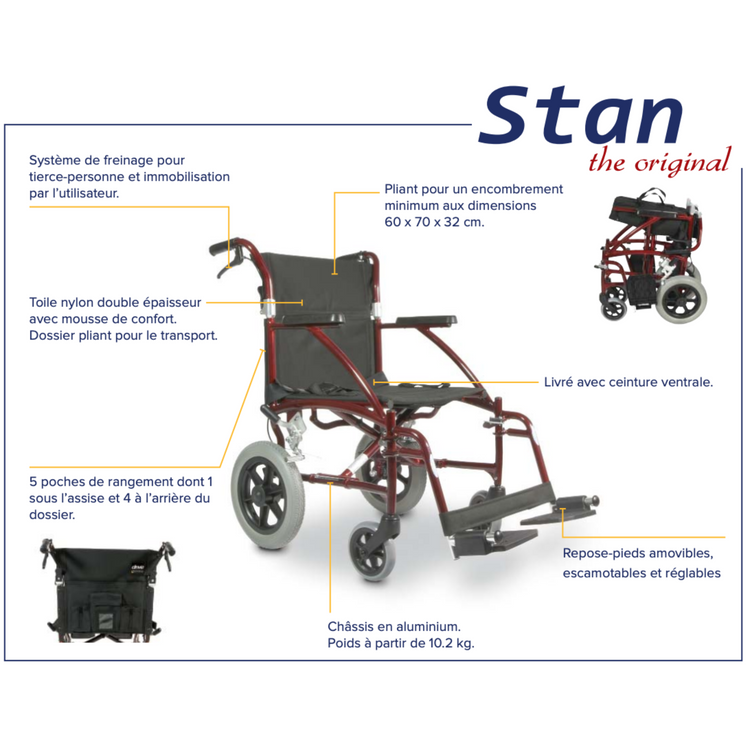 Stan
the original

Système de freinage pour tierce-personne et immobilisation par l'utilisateur.

Pliant pour un encombrement minimum aux dimensions 60 x 70 x 32 cm.

Toile nylon double épaisseur avec mousse de confort. Dossier pliant pour le transport.

Livré avec ceinture ventrale.

5 poches de rangement dont 1 sous l'assise et 4 à l'arrière du dossier.

Repose-pieds amovibles, escamotables et réglables

Châssis en aluminium. Poids à partir de 10.2 kg.